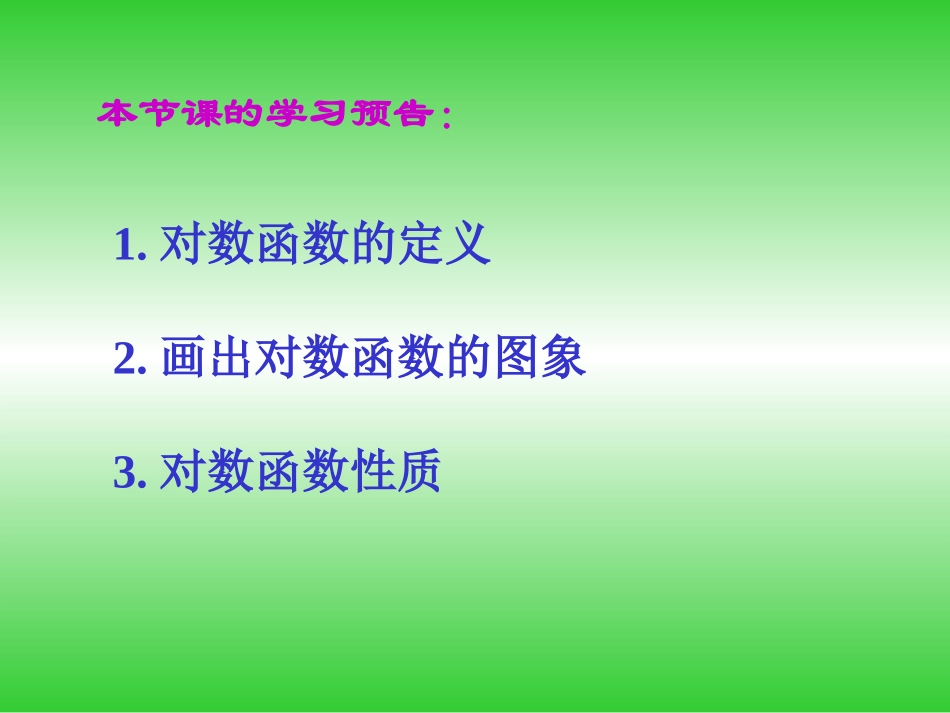 本节课的学习预告：

1. 对数函数的定义

2. 画出对数函数的图象

3. 对数函数性质